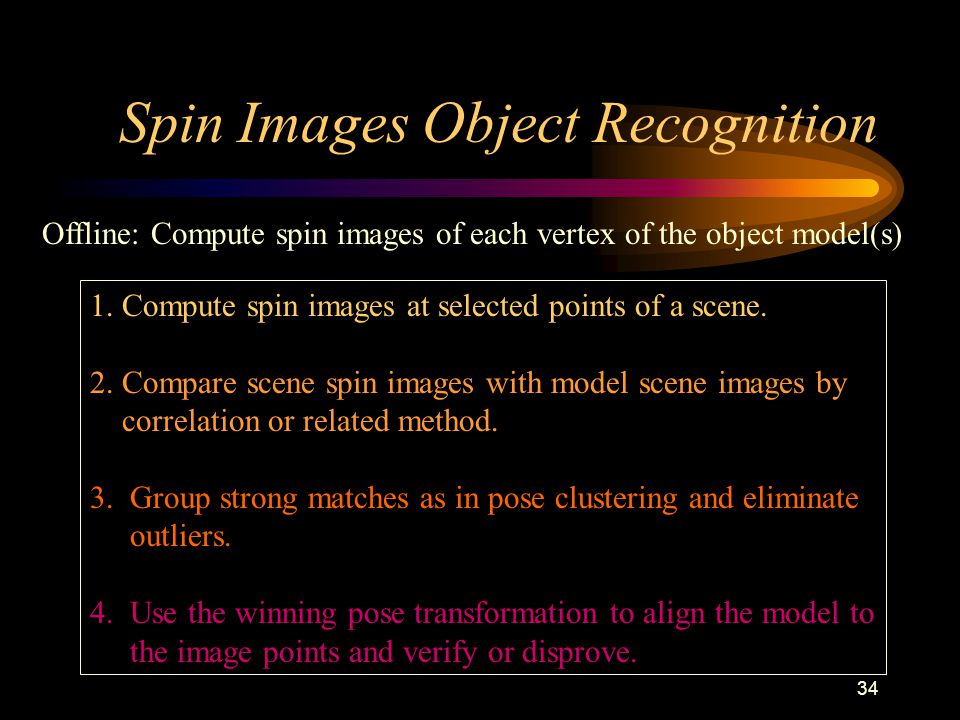 Spin Images Object Recognition

Offline: Compute spin images of each vertex of the object model(s)

1. Compute spin images at selected points of a scene.

2. Compare scene spin images with model scene images by correlation or related method.

3. Group strong matches as in pose clustering and eliminate outliers.

4. Use the winning pose transformation to align the model to the image points and verify or disprove.

34